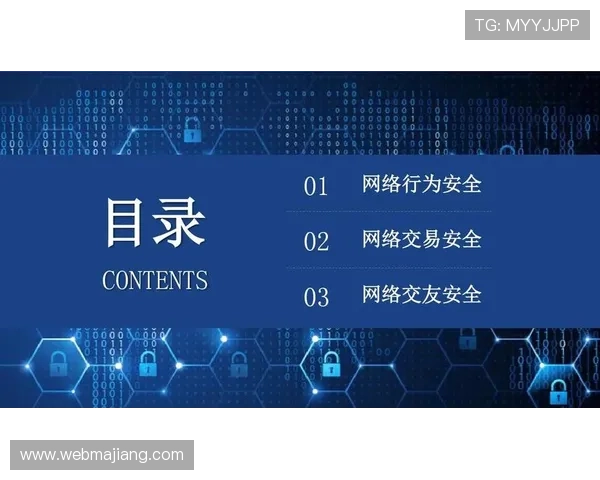 TG: MYYJJPP

目录
CONTENTS

01 网络行为安全

02 网络交易安全

03 网络交友安全

www.webmajiang.com